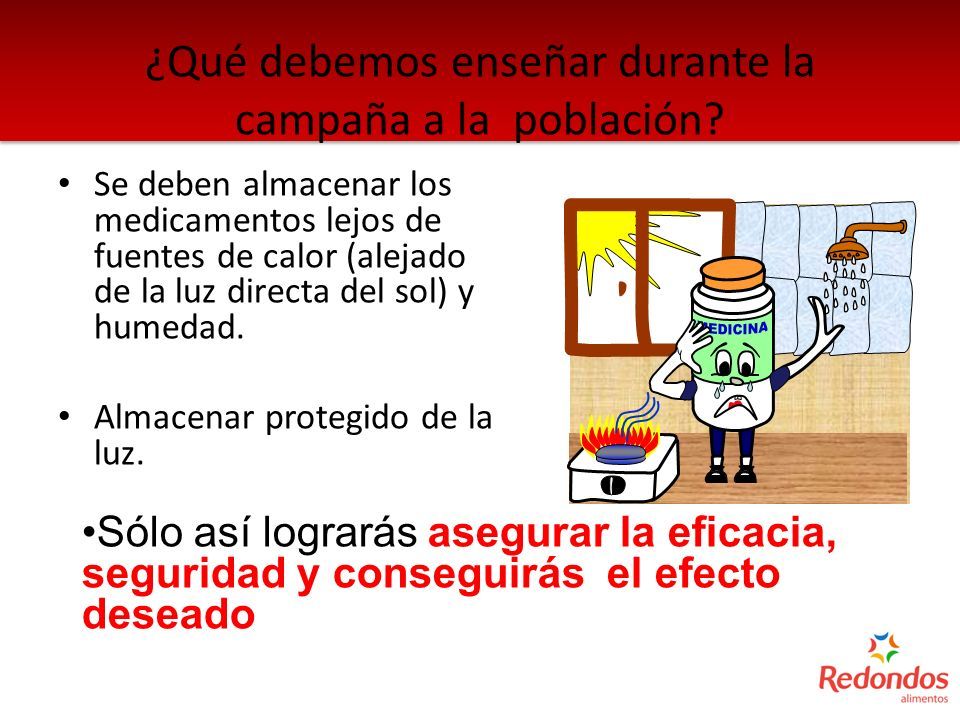 ¿Qué debemos enseñar durante la campaña a la población?

• Se deben almacenar los medicamentos lejos de fuentes de calor (alejado de la luz directa del sol) y humedad.

• Almacenar protegido de la luz.

MEDICINA

•Sólo así lograrás asegurar la eficacia, seguridad y conseguirás el efecto deseado

Redondos
alimentos